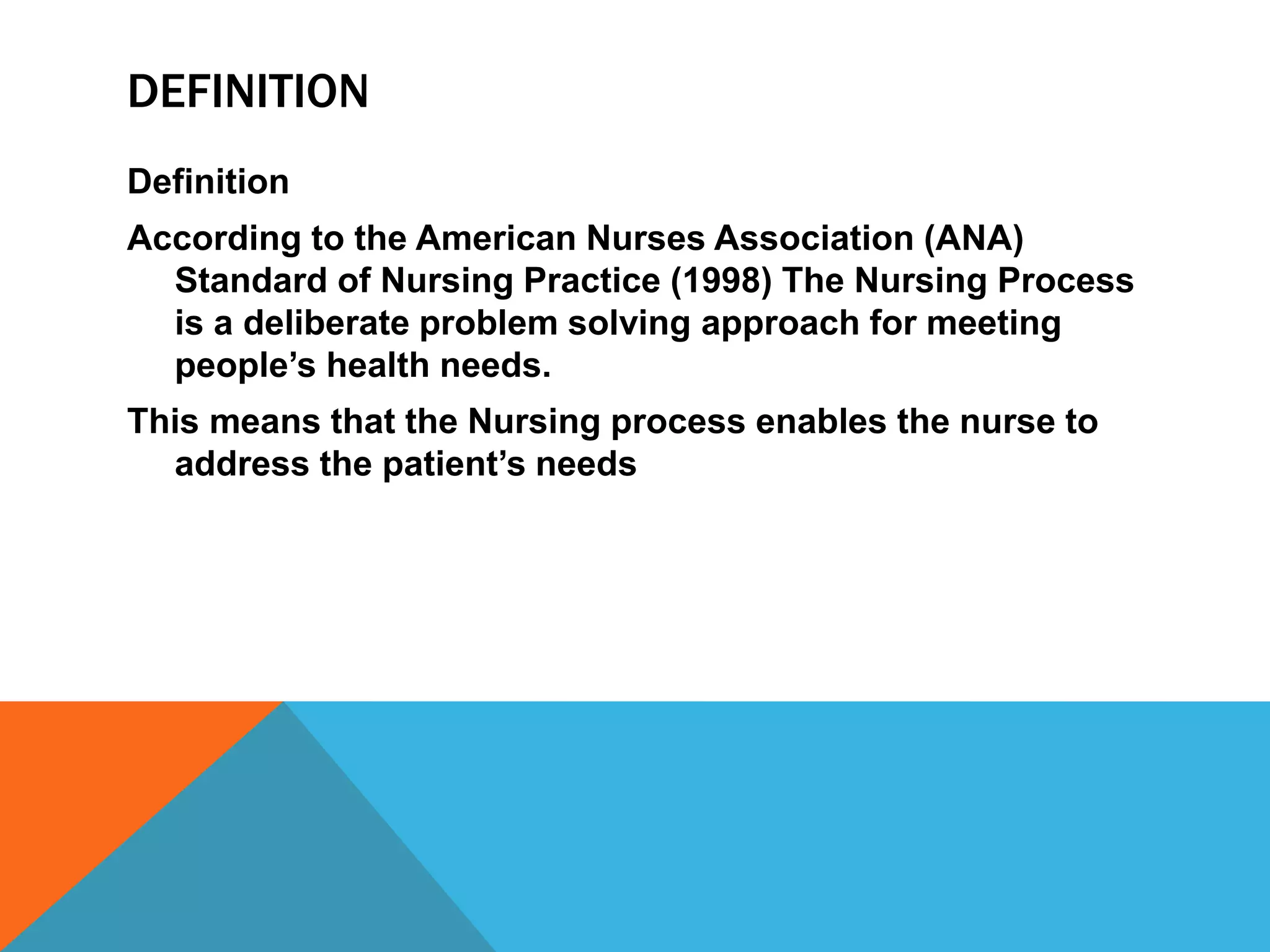 DEFINITION

Definition

According to the American Nurses Association (ANA) Standard of Nursing Practice (1998) The Nursing Process is a deliberate problem solving approach for meeting people’s health needs.

This means that the Nursing process enables the nurse to address the patient’s needs